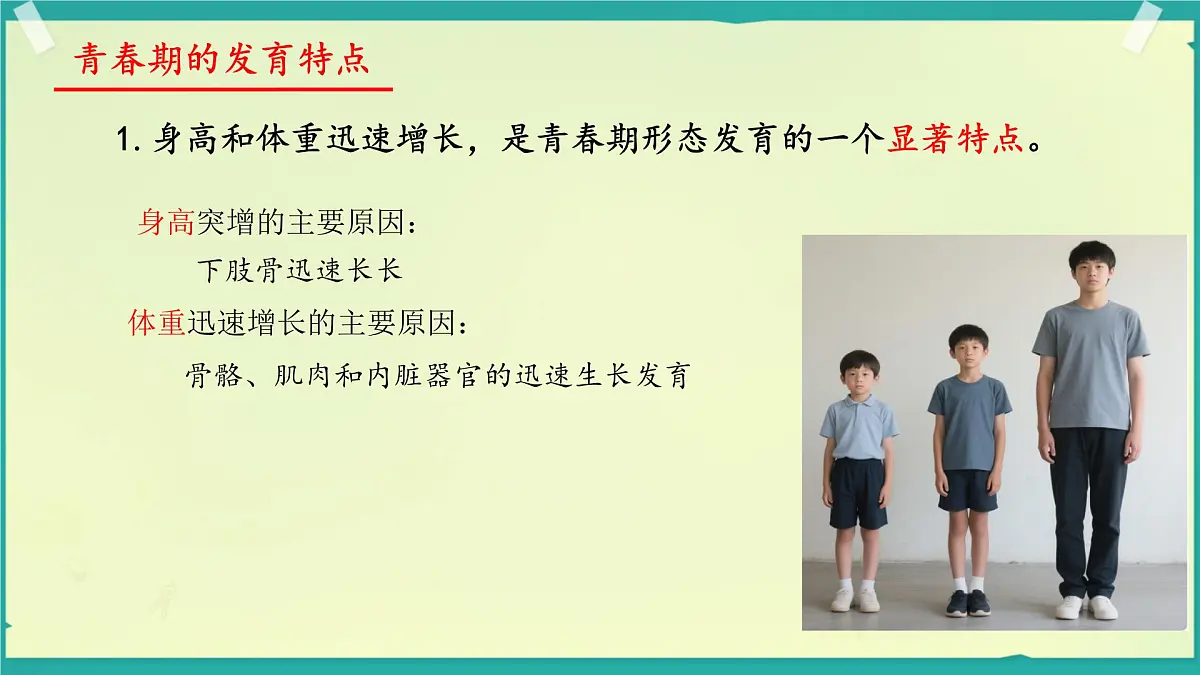 青春期的发育特点

1. 身高和体重迅速增长，是青春期形态发育的一个显著特点。

身高突增的主要原因：

下肢骨迅速长长

体重迅速增长的主要原因：

骨骼、肌肉和内脏器官的迅速生长发育